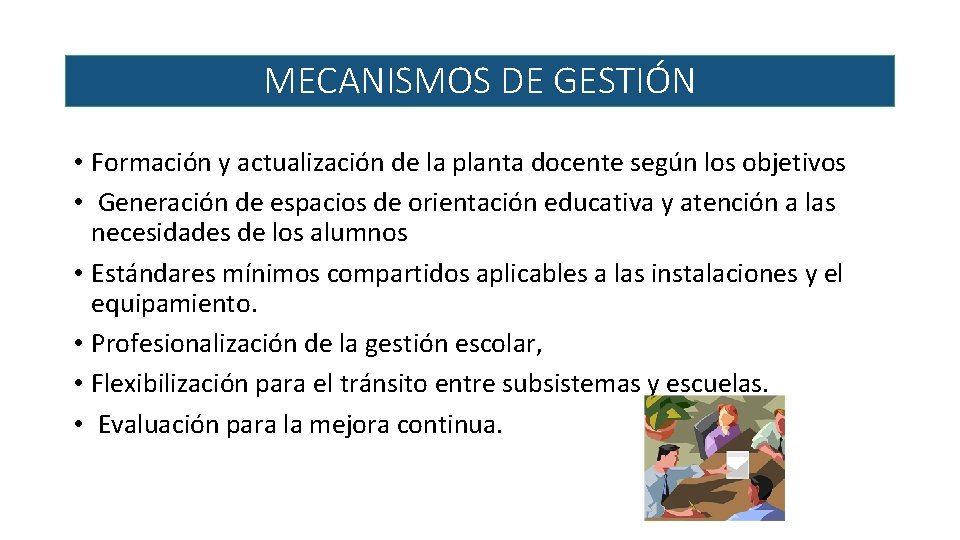 MECANISMOS DE GESTIÓN

• Formación y actualización de la planta docente según los objetivos
• Generación de espacios de orientación educativa y atención a las necesidades de los alumnos
• Estándares mínimos compartidos aplicables a las instalaciones y el equipamiento.
• Profesionalización de la gestión escolar,
• Flexibilización para el tránsito entre subsistemas y escuelas.
• Evaluación para la mejora continua.